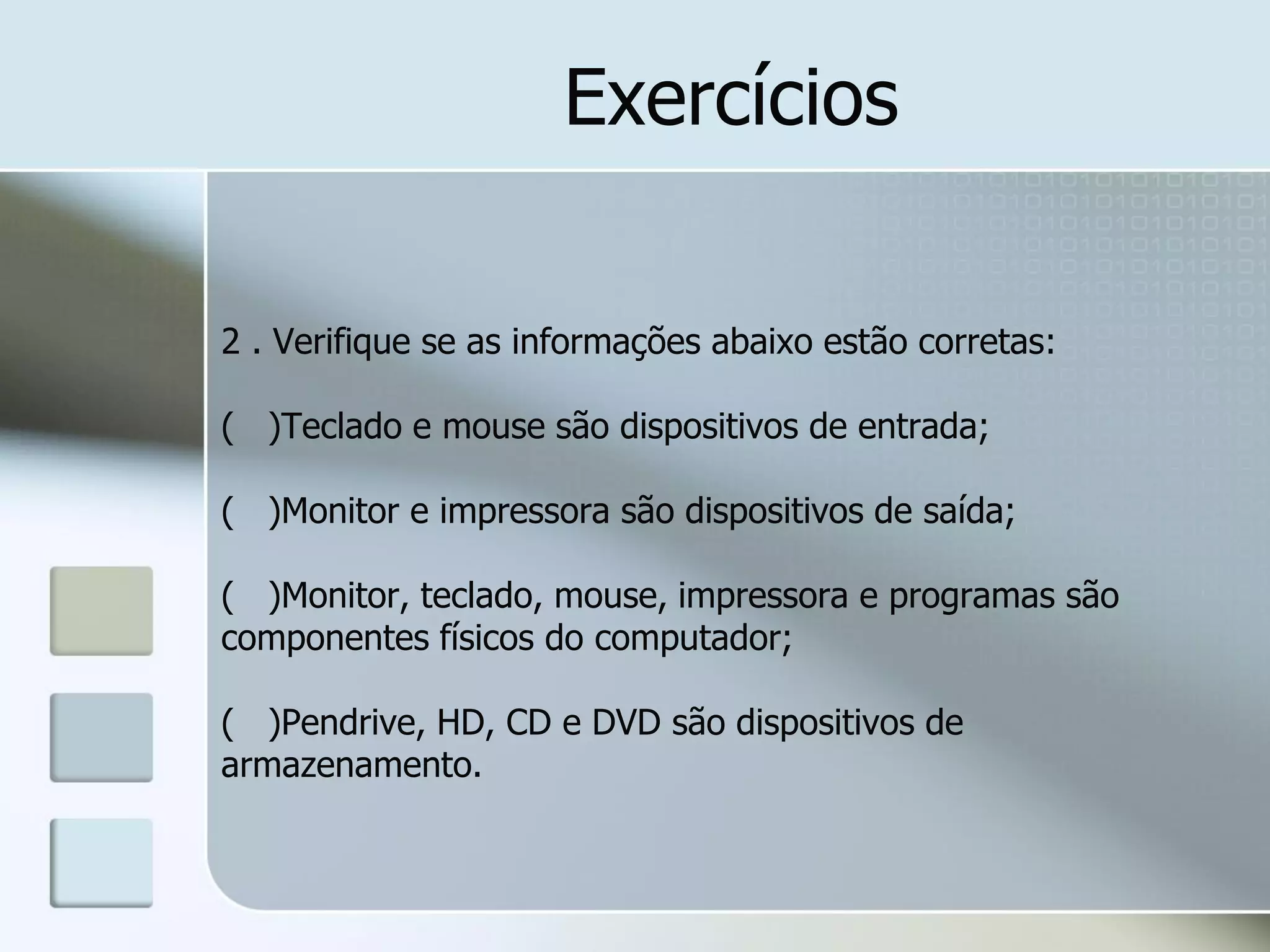 Exercícios

2 . Verifique se as informações abaixo estão corretas:

(    )Teclado e mouse são dispositivos de entrada;

(    )Monitor e impressora são dispositivos de saída;

(    )Monitor, teclado, mouse, impressora e programas são componentes físicos do computador;

(    )Pendrive, HD, CD e DVD são dispositivos de armazenamento.